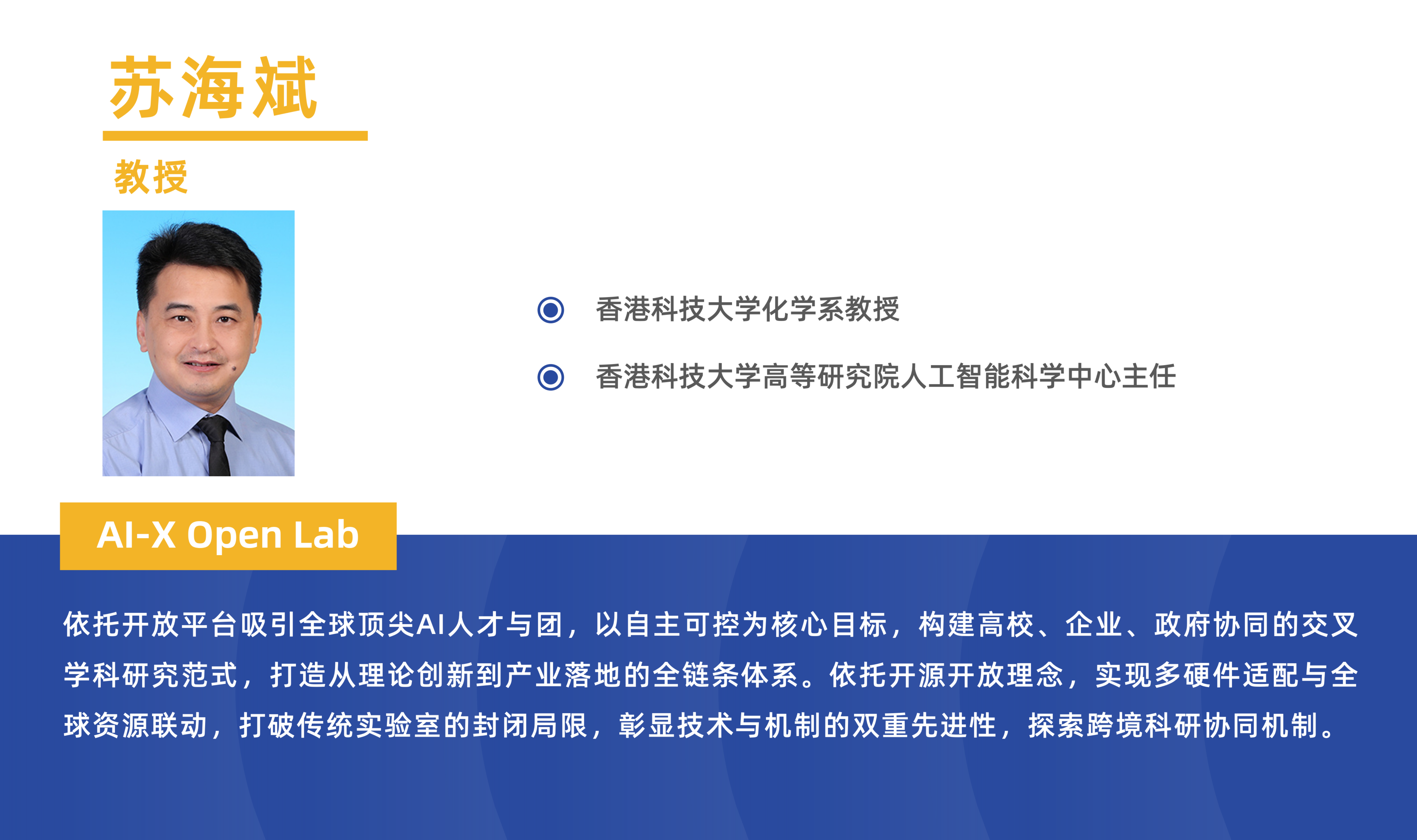 苏海斌

教授

香港科技大学化学系教授

香港科技大学高等研究院人工智能科学中心主任

AI-X Open Lab

依托开放平台吸引全球顶尖AI人才与团，以自主可控为核心目标，构建高校、企业、政府协同的交叉学科研究范式，打造从理论创新到产业落地的全链条体系。依托开源开放理念，实现多硬件适配与全球资源联动，打破传统实验室的封闭局限，彰显技术与机制的双重先进性，探索跨境科研协同机制。